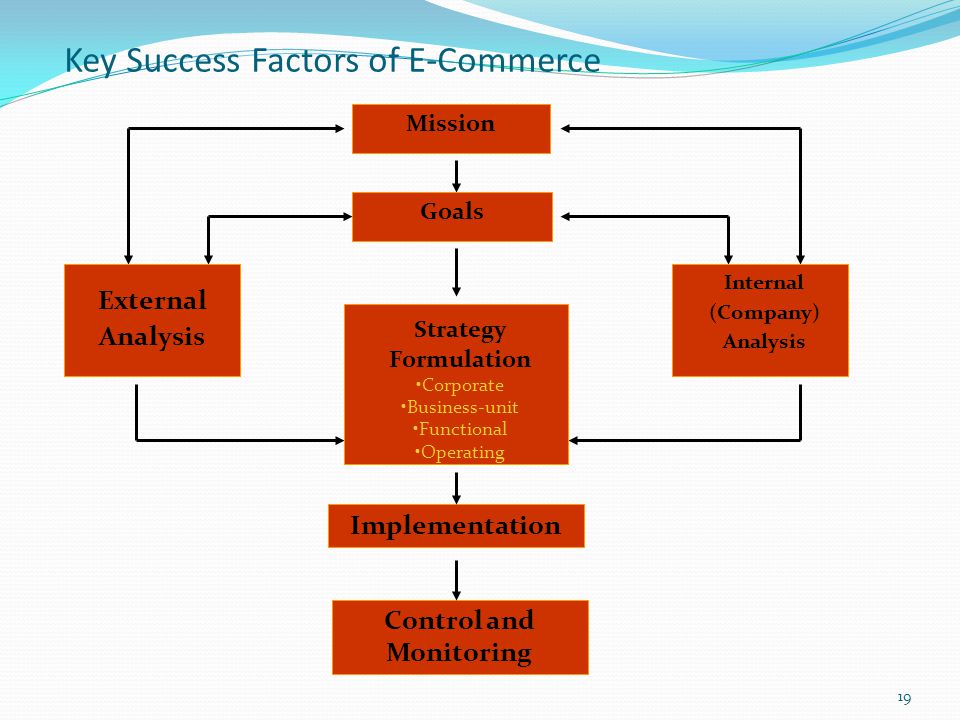 Key Success Factors of E-Commerce

Mission

Goals

External Analysis

Strategy Formulation
•Corporate
•Business-unit
•Functional
•Operating

Internal (Company) Analysis

Implementation

Control and Monitoring

19